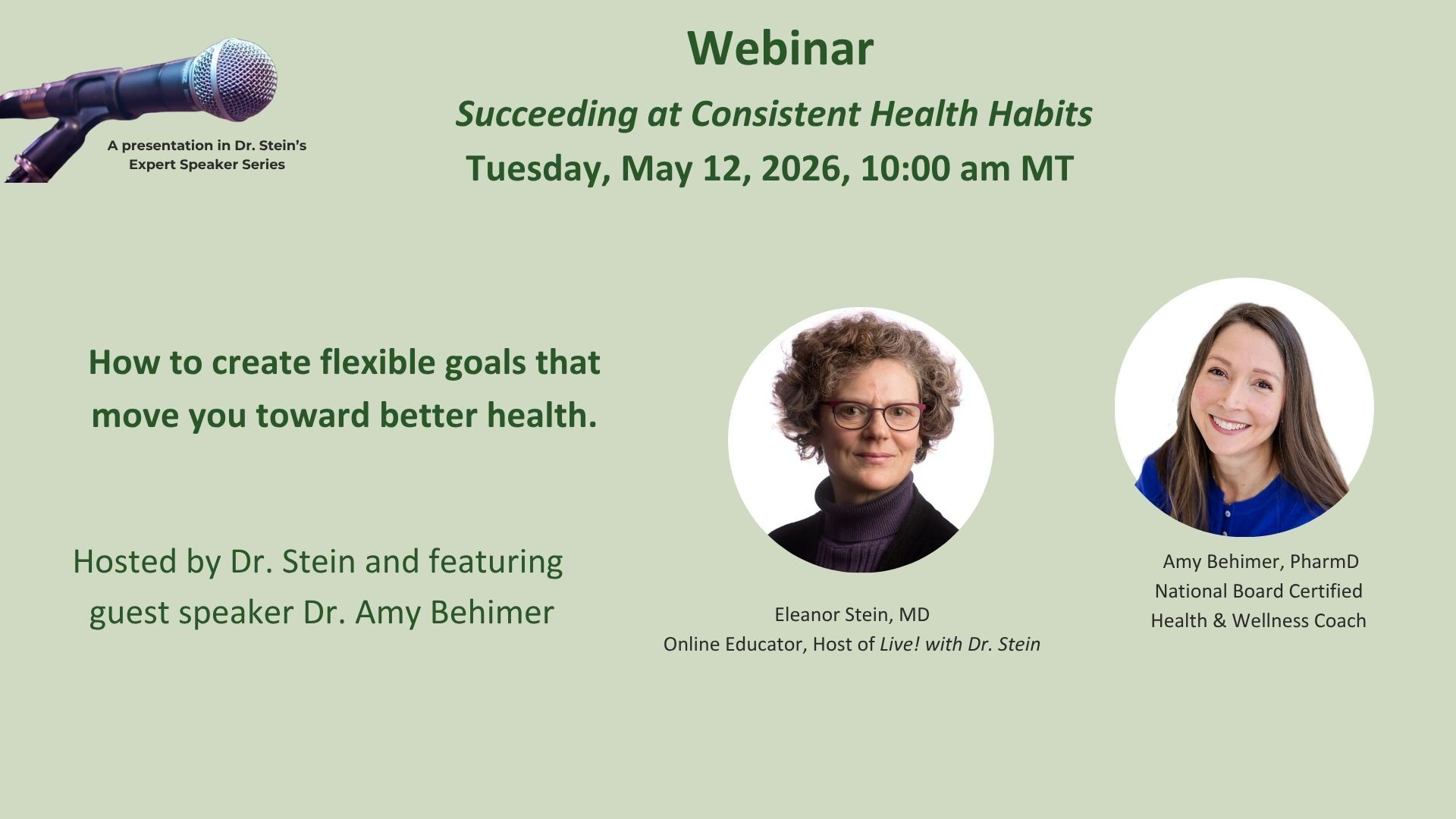 A presentation in Dr. Stein's Expert Speaker Series

Webinar

Succeeding at Consistent Health Habits

Tuesday, May 12, 2026, 10:00 am MT

How to create flexible goals that move you toward better health.

Hosted by Dr. Stein and featuring guest speaker Dr. Amy Behimer

Eleanor Stein, MD
Online Educator, Host of Live! with Dr. Stein

Amy Behimer, PharmD
National Board Certified
Health & Wellness Coach